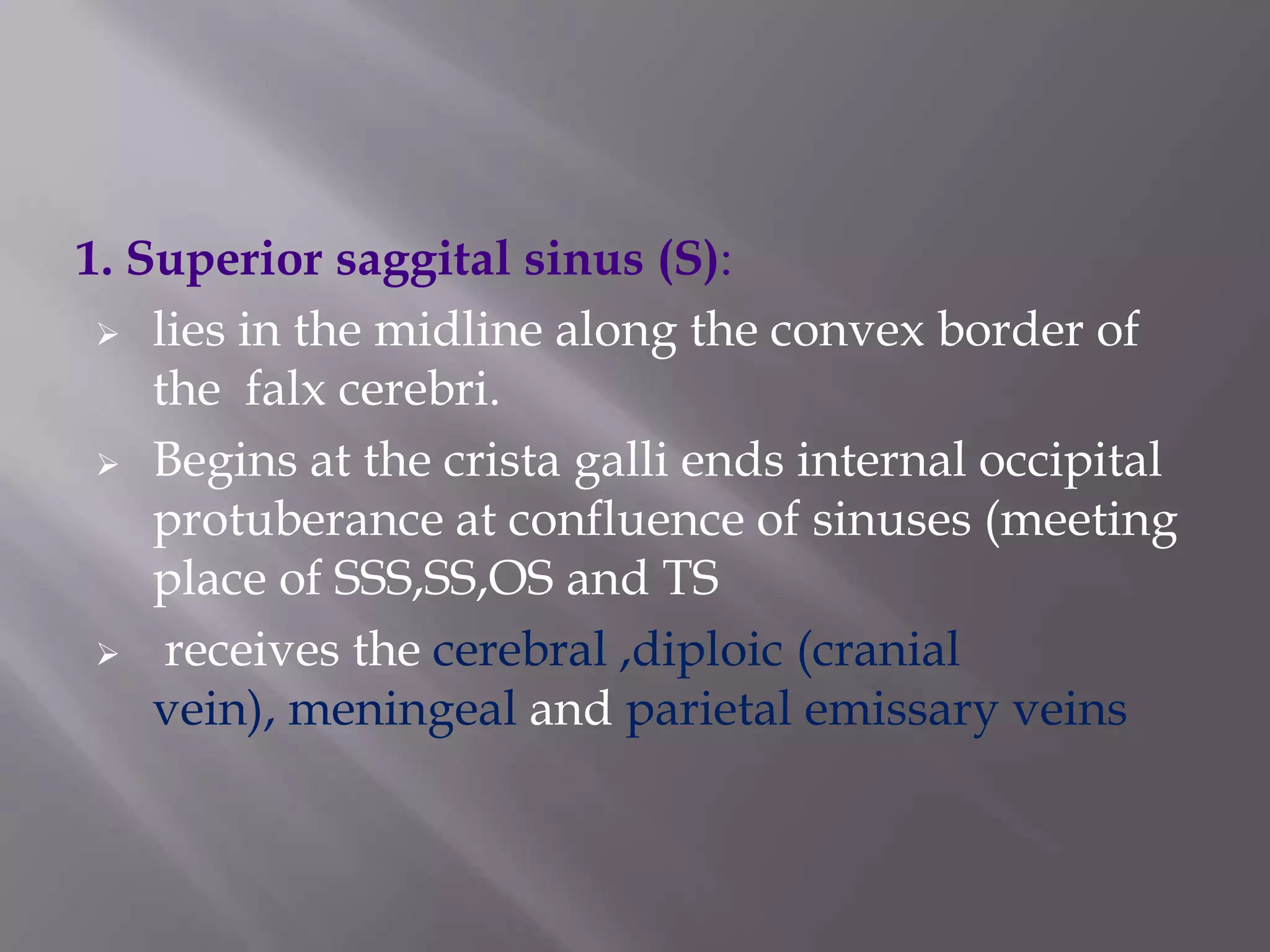 1. Superior saggital sinus (S):

➢ lies in the midline along the convex border of the falx cerebri.

➢ Begins at the crista galli ends internal occipital protuberance at confluence of sinuses (meeting place of SSS,SS,OS and TS

➢ receives the cerebral ,diploic (cranial vein), meningeal and parietal emissary veins